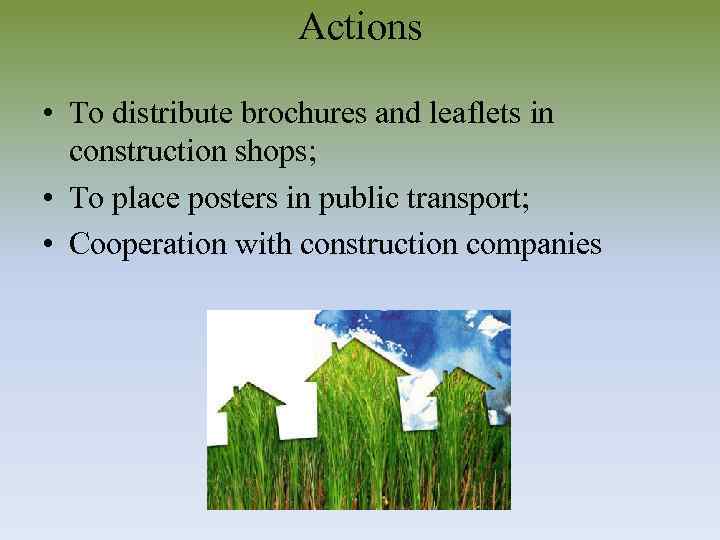 Actions

• To distribute brochures and leaflets in construction shops;
• To place posters in public transport;
• Cooperation with construction companies